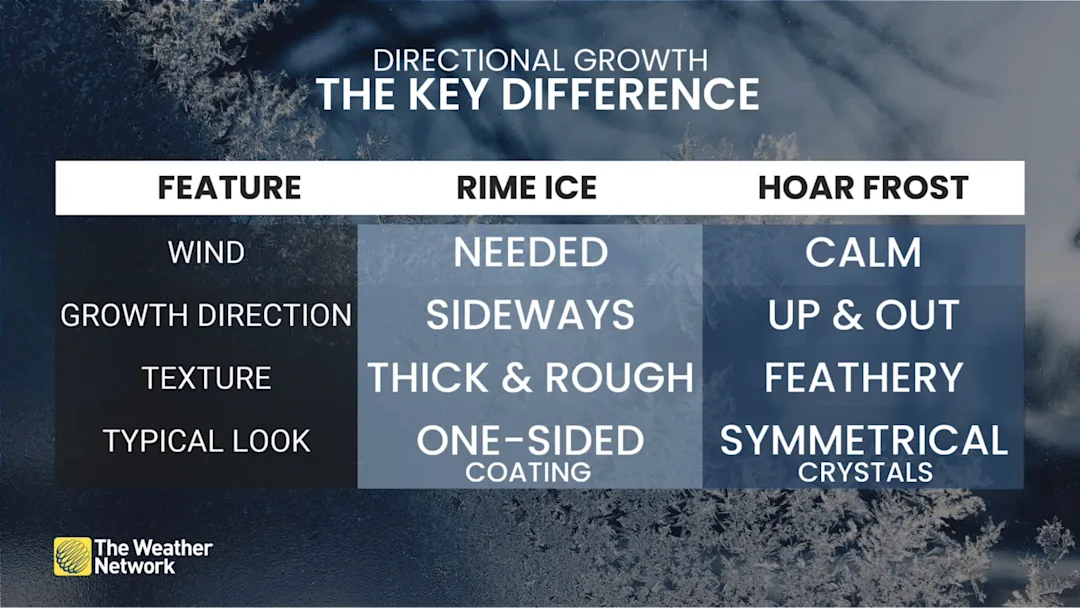 DIRECTIONAL GROWTH
THE KEY DIFFERENCE

| FEATURE | RIME ICE | HOAR FROST |
|---|---|---|
| WIND | NEEDED | CALM |
| GROWTH DIRECTION | SIDEWAYS | UP & OUT |
| TEXTURE | THICK & ROUGH | FEATHERY |
| TYPICAL LOOK | ONE-SIDED COATING | SYMMETRICAL CRYSTALS |

The Weather Network